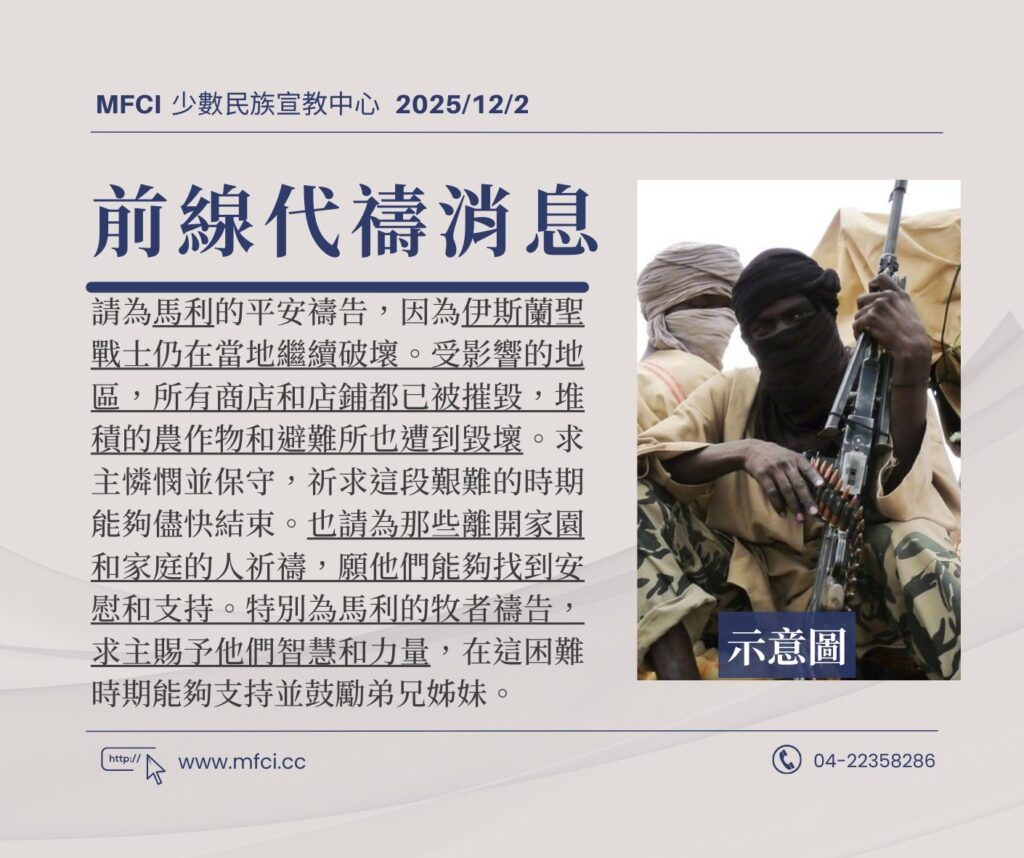 MFCI 少數民族宣教中心 2025/12/2

前線代禱消息

請為馬利的平安禱告，因為伊斯蘭聖戰士仍在當地繼續破壞。受影響的地區，所有商店和店鋪都已被摧毀，堆積的農作物和避難所也遭到毀壞。求主憐憫並保守，祈求這段艱難的時期能夠儘快結束。也請為那些離開家園和家庭的人祈禱，願他們能夠找到安慰和支持。特別為馬利的牧者禱告，求主賜予他們智慧和力量，在這困難時期能夠支持並鼓勵弟兄姊妹。

示意圖

http://

www.mfci.cc

04-22358286